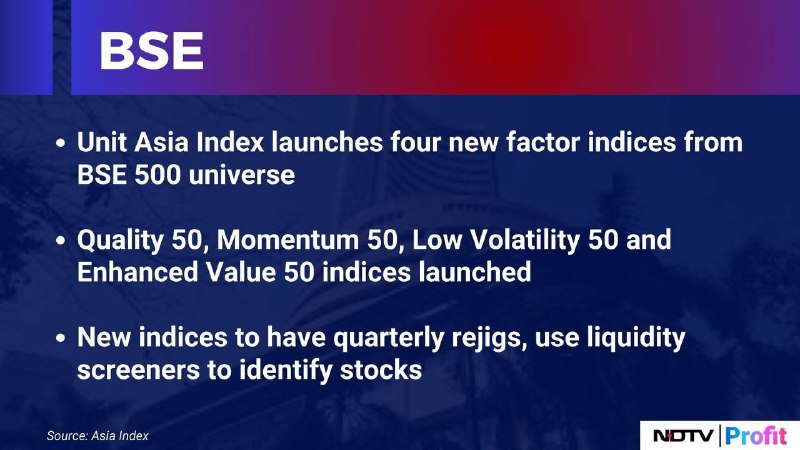 BSE

• Unit Asia Index launches four new factor indices from BSE 500 universe

• Quality 50, Momentum 50, Low Volatility 50 and Enhanced Value 50 indices launched

• New indices to have quarterly rejigs, use liquidity screeners to identify stocks

Source: Asia Index

NDTV | Profit